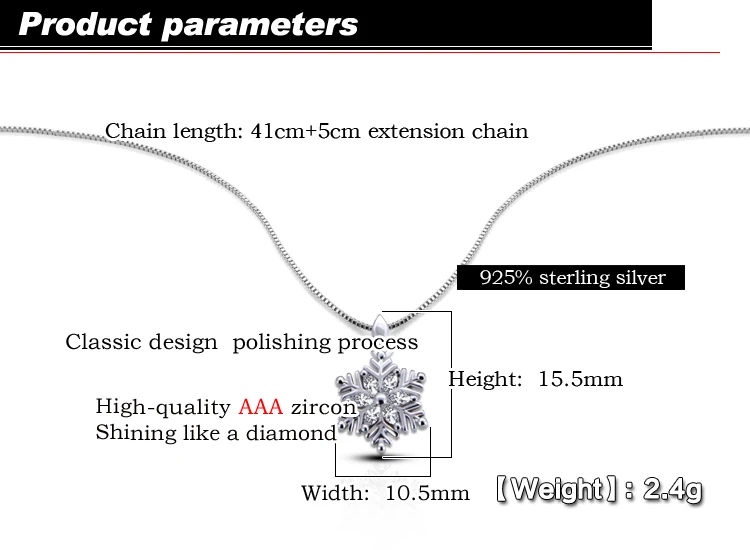 Product parameters

Chain length: 41cm+5cm extension chain

925% sterling silver

Classic design polishing process

Height: 15.5mm

High-quality AAA zircon
Shining like a diamond

Width: 10.5mm

【Weight】: 2.4g